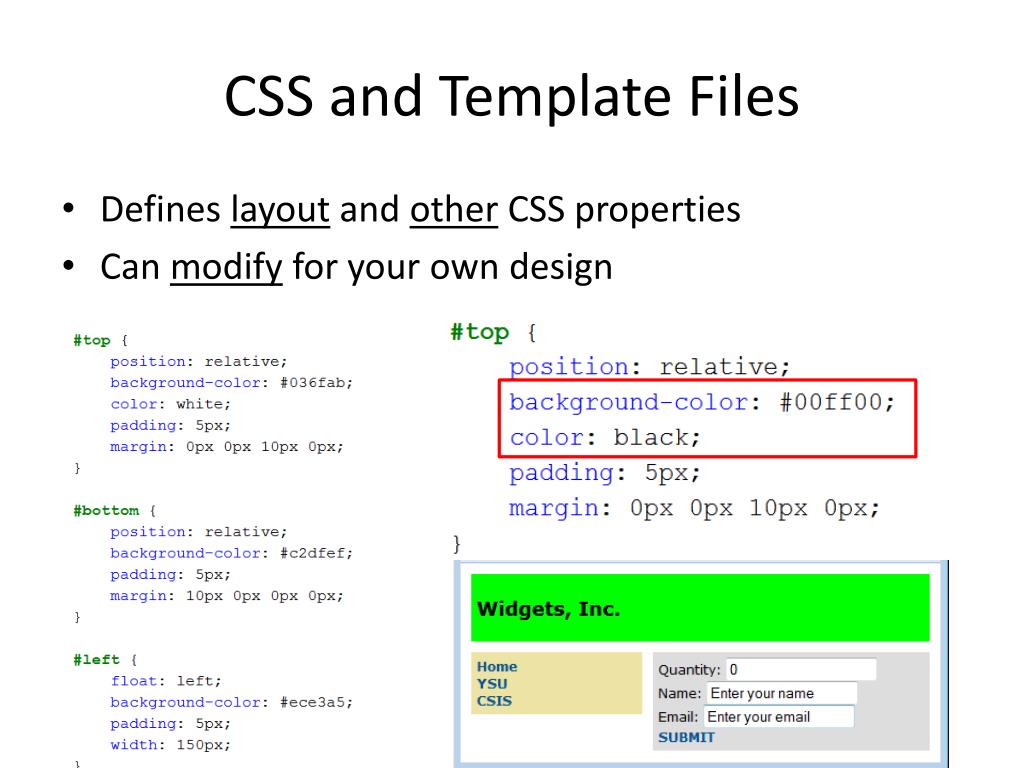 CSS and Template Files

• Defines layout and other CSS properties
• Can modify for your own design

#top {
position: relative;
background-color: #036fab;
color: white;
padding: 5px;
margin: 0px 0px 10px 0px;
}

#bottom {
position: relative;
background-color: #c2dfef;
padding: 5px;
margin: 10px 0px 0px 0px;
}

#left {
float: left;
background-color: #ece3a5;
padding: 5px;
width: 150px;
}

#top {
position: relative;
background-color: #00ff00;
color: black;
padding: 5px;
margin: 0px 0px 10px 0px;
}

Widgets, Inc.

Home
YSU
CSIS

Quantity: 0
Name: Enter your name
Email: Enter your email
SUBMIT